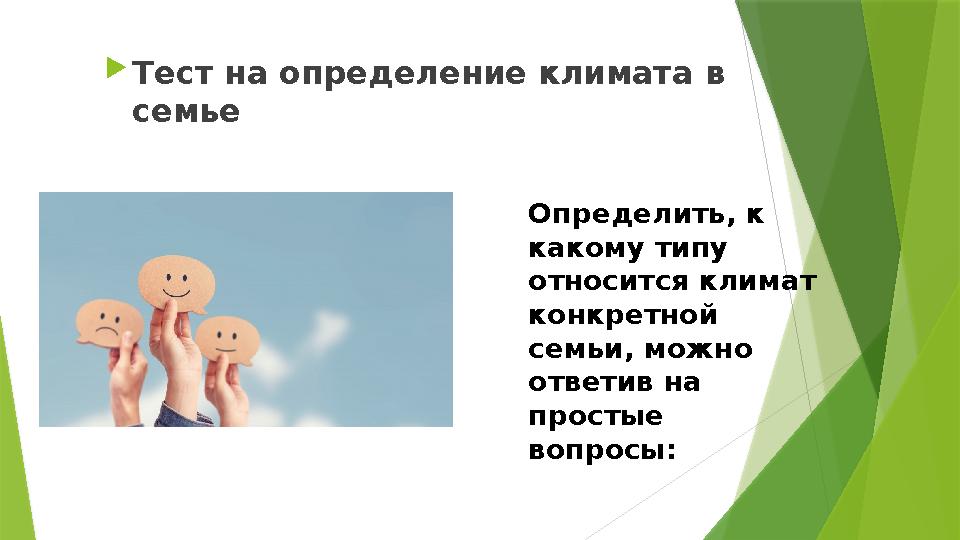 Тест на определение климата в семье

Определить, к какому типу относится климат конкретной семьи, можно ответив на простые вопросы: